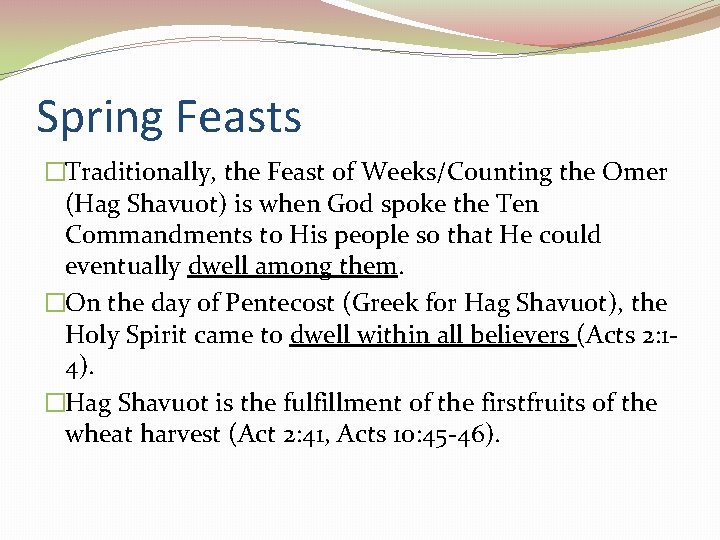 Spring Feasts

□Traditionally, the Feast of Weeks/Counting the Omer (Hag Shavuot) is when God spoke the Ten Commandments to His people so that He could eventually dwell among them.

□On the day of Pentecost (Greek for Hag Shavuot), the Holy Spirit came to dwell within all believers (Acts 2:1-4).

□Hag Shavuot is the fulfillment of the firstfruits of the wheat harvest (Act 2:41, Acts 10:45-46).